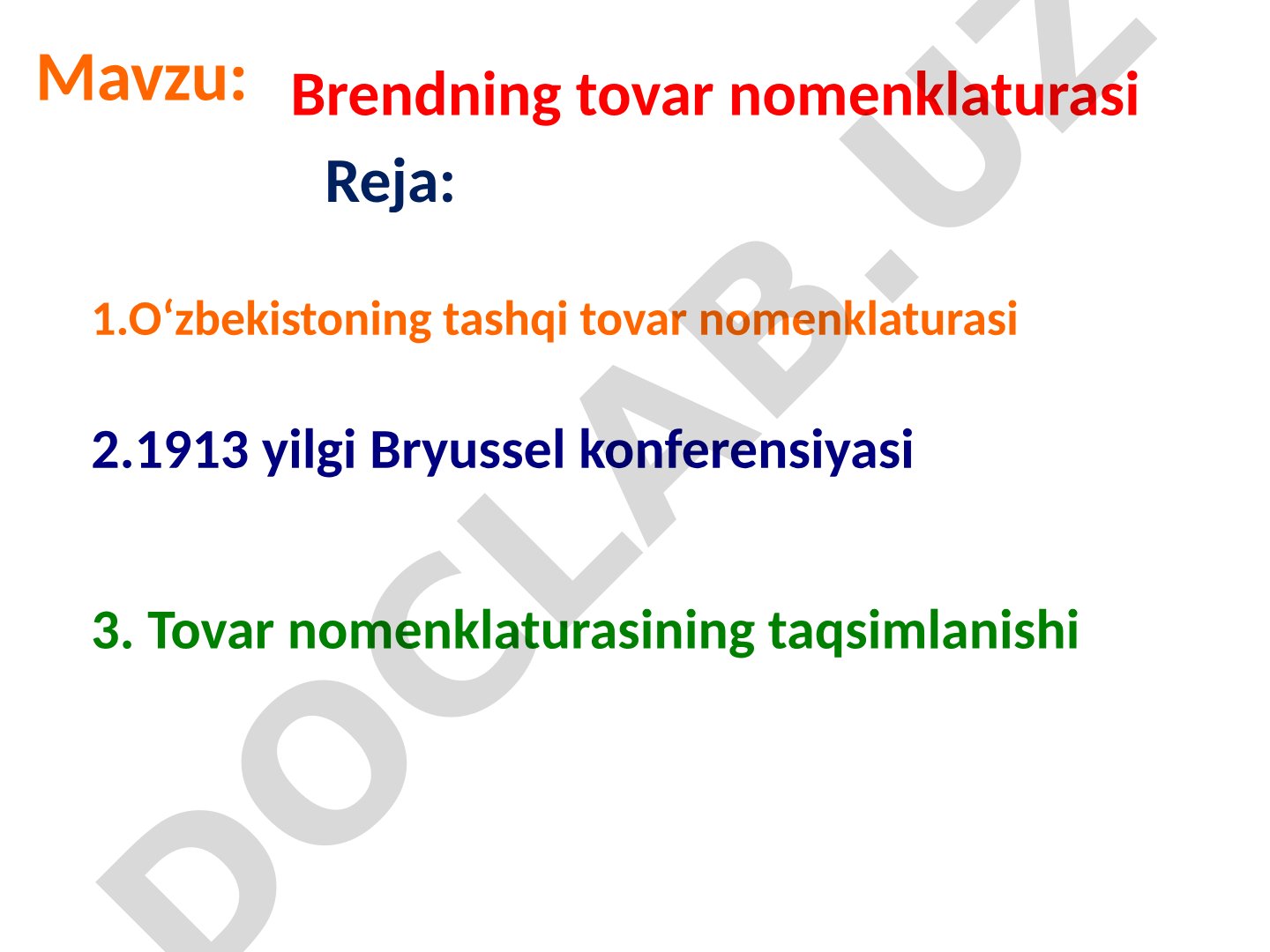 Mavzu: Brendning tovar nomenklaturasi

Reja:

1.O‘zbekistoning tashqi tovar nomenklaturasi

2.1913 yilgi Bryussel konferensiyasi

3. Tovar nomenklaturasining taqsimlanishi

DOCLAB.UZ